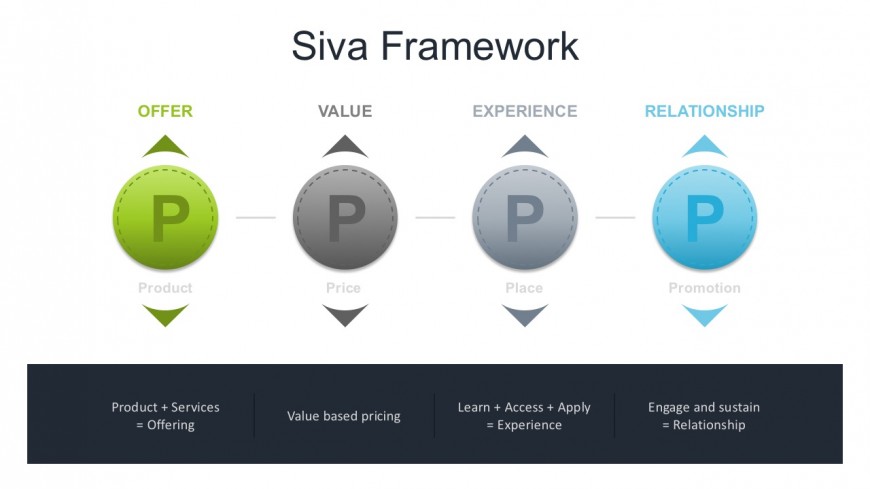 Siva Framework

OFFER

P

Product

VALUE

P

Price

EXPERIENCE

P

Place

RELATIONSHIP

P

Promotion

Product + Services = Offering

Value based pricing

Learn + Access + Apply = Experience

Engage and sustain = Relationship